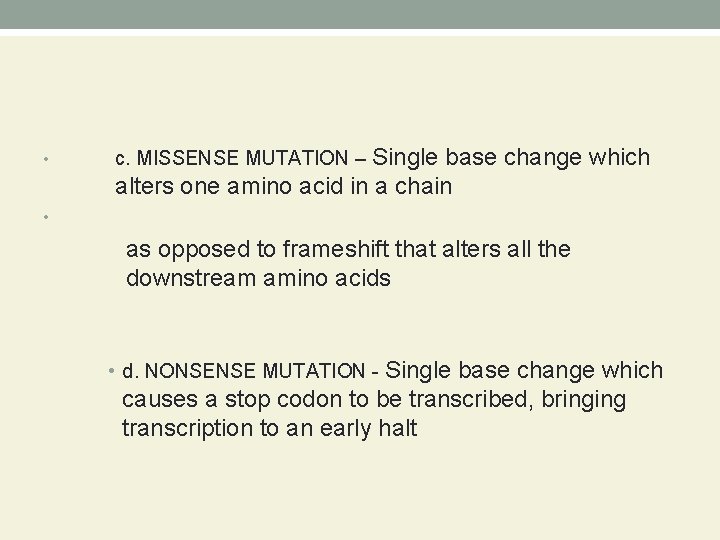 • c. MISSENSE MUTATION – Single base change which alters one amino acid in a chain

•

as opposed to frameshift that alters all the downstream amino acids

• d. NONSENSE MUTATION - Single base change which causes a stop codon to be transcribed, bringing transcription to an early halt